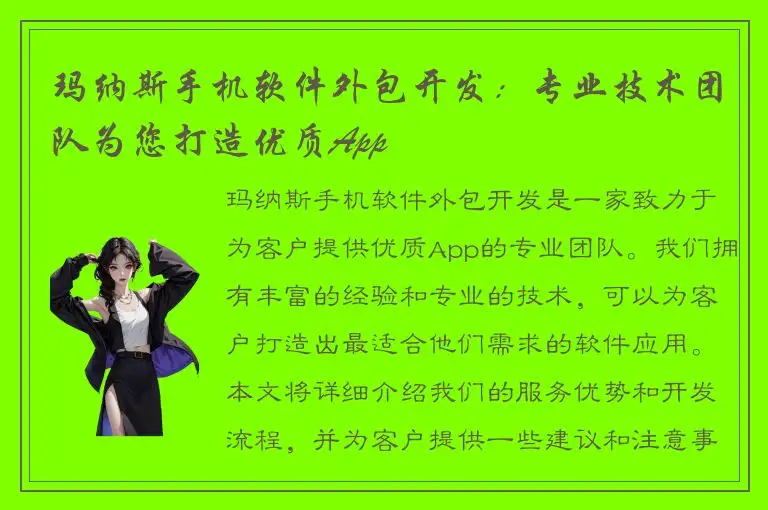 玛纳斯手机软件外包开发：专业技术团队为您打造优质App

玛纳斯手机软件外包开发是一家致力于为客户提供优质App的专业团队。我们拥有丰富的经验和专业的技术，可以为客户打造出最适合他们需求的软件应用。本文将详细介绍我们的服务优势和开发流程，并为客户提供一些建议和注意事